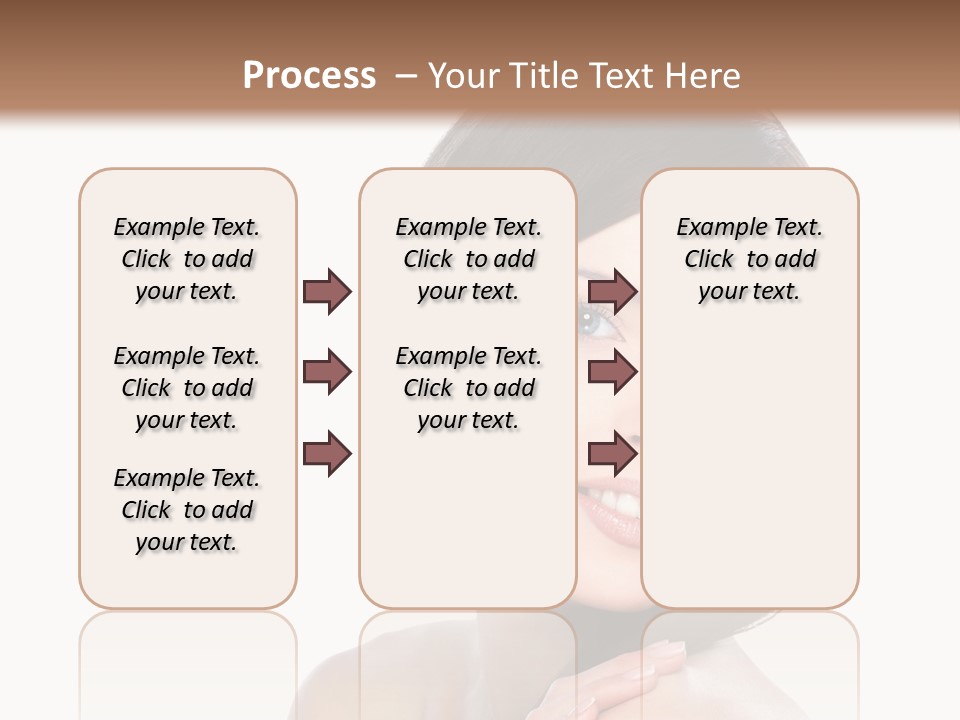 Process – Your Title Text Here

Example Text. Click to add your text.

Example Text. Click to add your text.

Example Text. Click to add your text.

Example Text. Click to add your text.

Example Text. Click to add your text.

Example Text. Click to add your text.